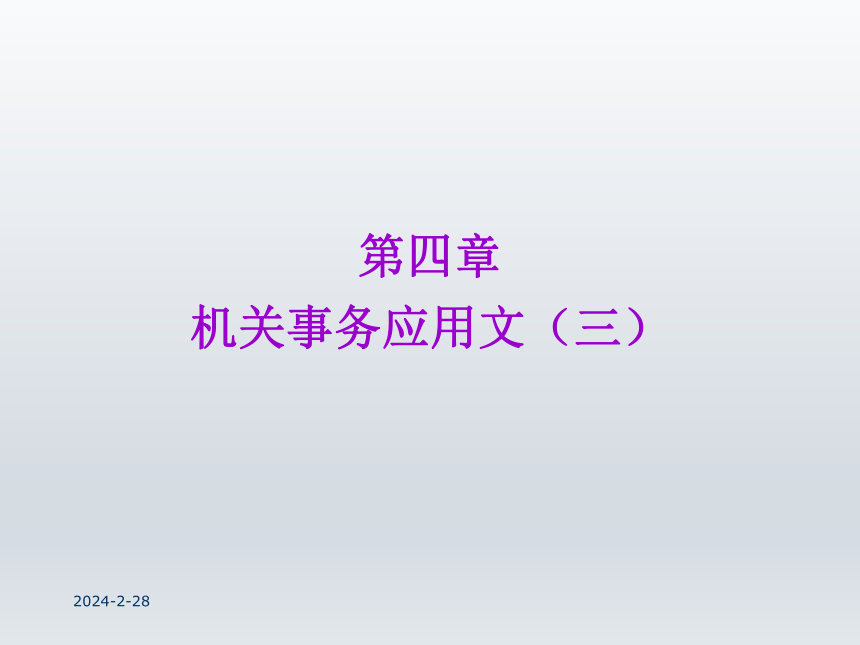 第四章
机关事务应用文（三）

2024-2-28